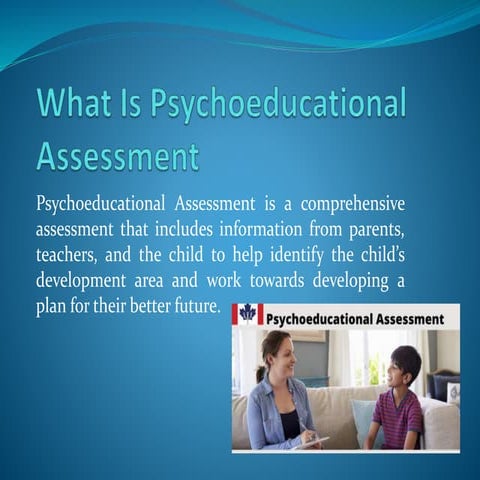 What Is Psychoeducational Assessment

Psychoeducational Assessment is a comprehensive assessment that includes information from parents, teachers, and the child to help identify the child's development area and work towards developing a plan for their better future.

Psychoeducational Assessment